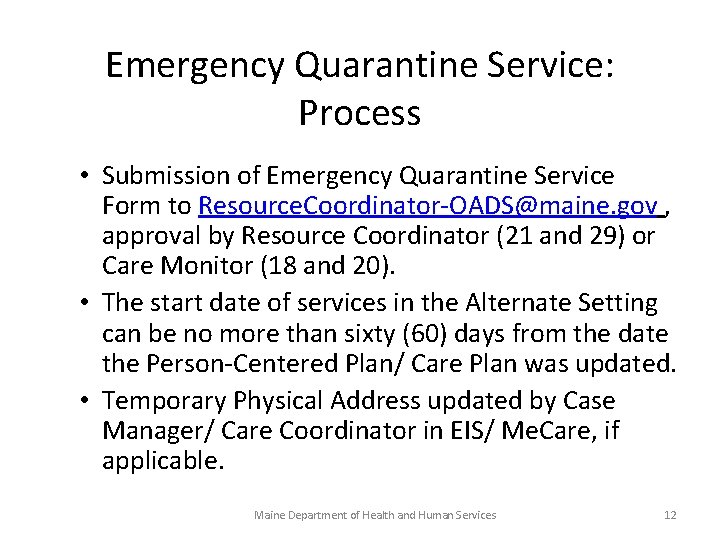 Emergency Quarantine Service: Process

• Submission of Emergency Quarantine Service Form to ResourceCoordinator-OADS@maine.gov , approval by Resource Coordinator (21 and 29) or Care Monitor (18 and 20).

• The start date of services in the Alternate Setting can be no more than sixty (60) days from the date the Person-Centered Plan/ Care Plan was updated.

• Temporary Physical Address updated by Case Manager/ Care Coordinator in EIS/ MeCare, if applicable.

Maine Department of Health and Human Services

12